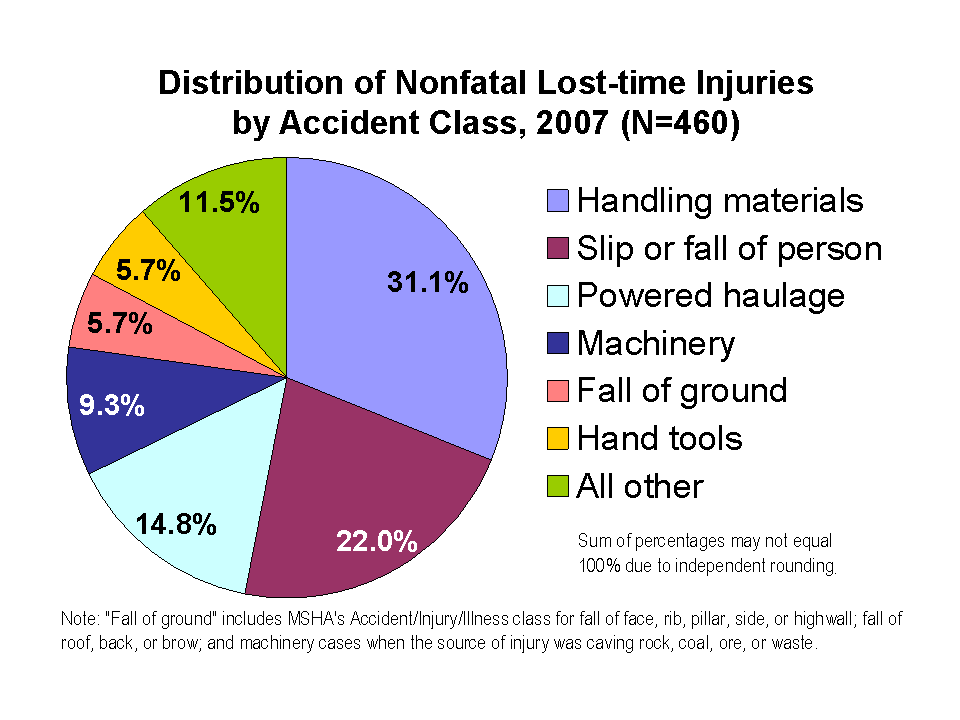 Distribution of Nonfatal Lost-time Injuries by Accident Class, 2007 (N=460)

11.5%
5.7%
5.7%
9.3%
14.8%
22.0%
31.1%

Handling materials
Slip or fall of person
Powered haulage
Machinery
Fall of ground
Hand tools
All other

Sum of percentages may not equal 100% due to independent rounding.

Note: "Fall of ground" includes MSHA's Accident/Injury/Illness class for fall of face, rib, pillar, side, or highwall; fall of roof, back, or brow; and machinery cases when the source of injury was caving rock, coal, ore, or waste.